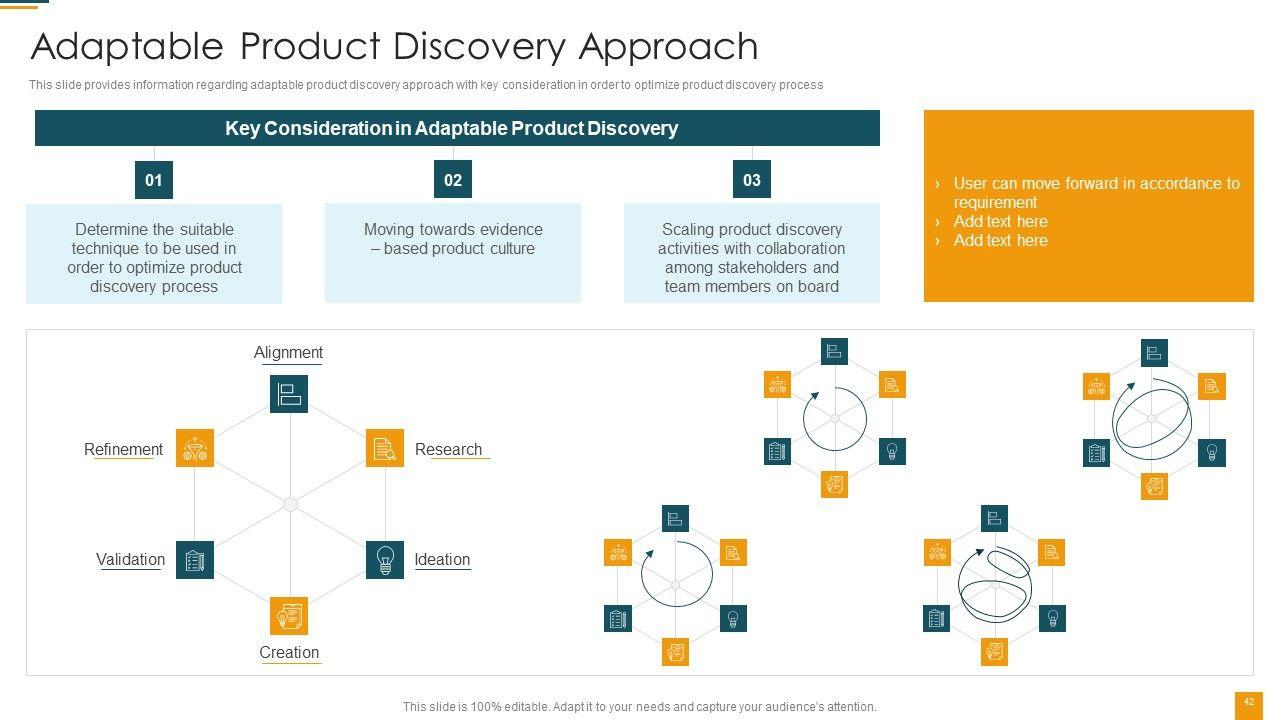 Adaptable Product Discovery Approach

This slide provides information regarding adaptable product discovery approach with key consideration in order to optimize product discovery process

Key Consideration in Adaptable Product Discovery

01

Determine the suitable technique to be used in order to optimize product discovery process

02

Moving towards evidence – based product culture

03

Scaling product discovery activities with collaboration among stakeholders and team members on board

› User can move forward in accordance to requirement
› Add text here
› Add text here

Alignment

Refinement

Research

Validation

Ideation

Creation

This slide is 100% editable. Adapt it to your needs and capture your audience's attention.

42